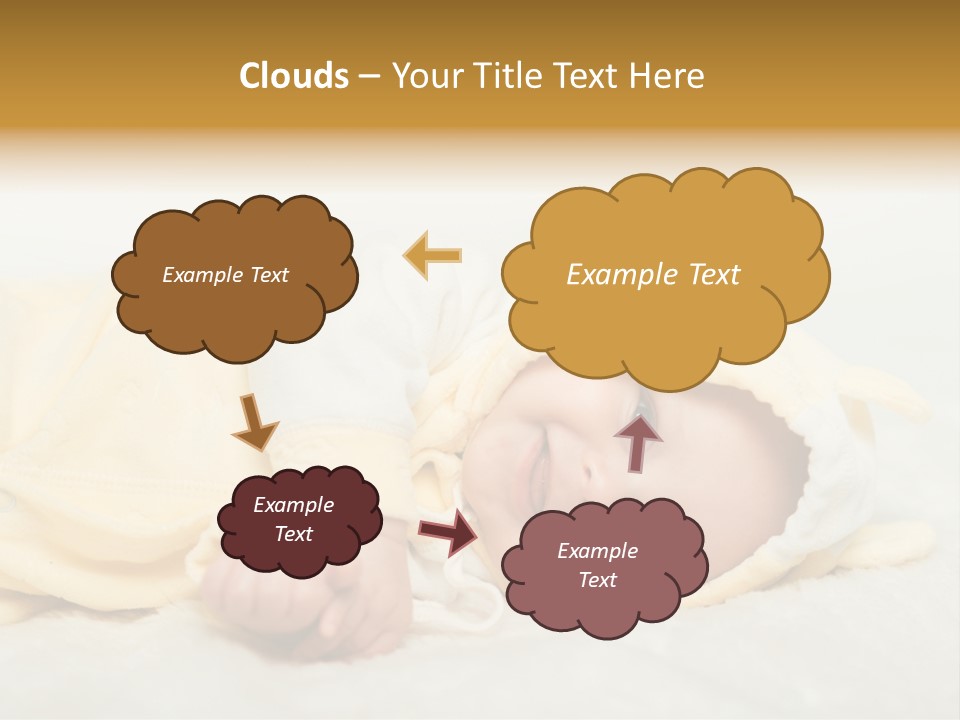 Clouds – Your Title Text Here

Example Text

Example Text

Example Text

Example Text